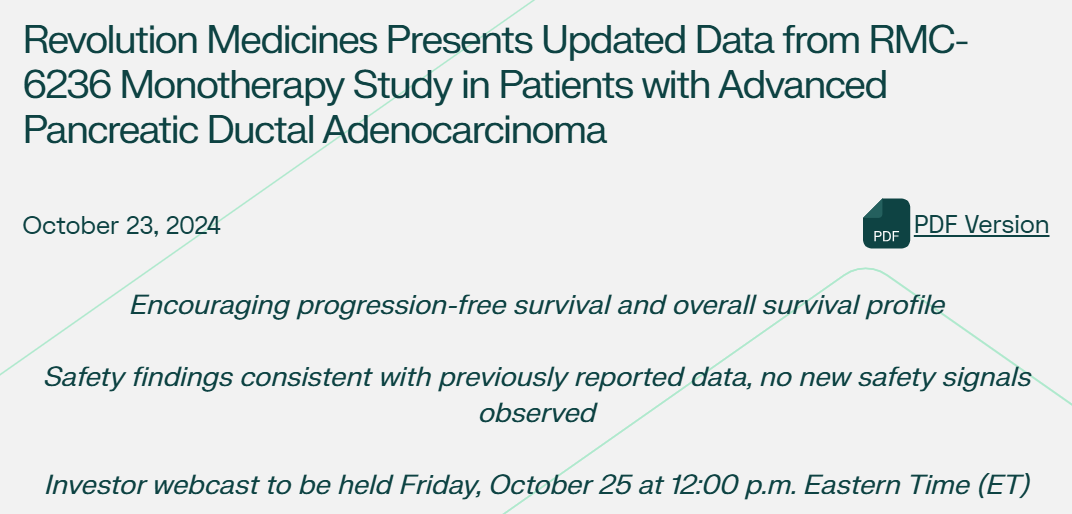 Revolution Medicines Presents Updated Data from RMC-6236 Monotherapy Study in Patients with Advanced Pancreatic Ductal Adenocarcinoma

October 23, 2024

PDF

PDF Version

Encouraging progression-free survival and overall survival profile

Safety findings consistent with previously reported data, no new safety signals observed

Investor webcast to be held Friday, October 25 at 12:00 p.m. Eastern Time (ET)